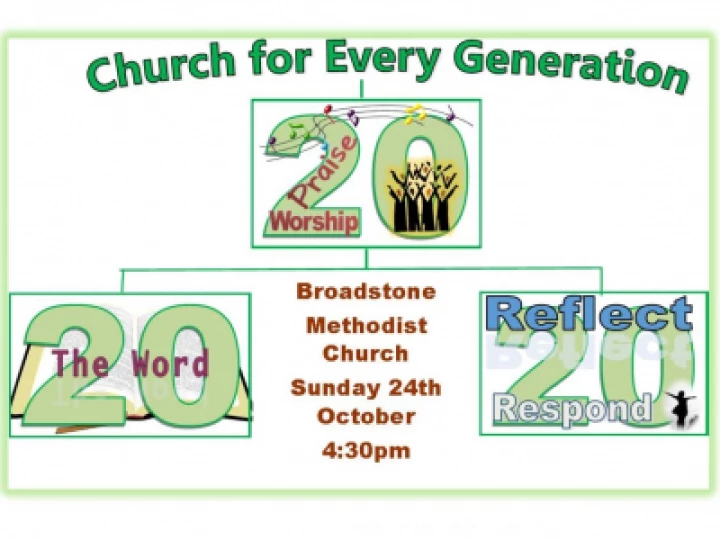 Church for Every Generation

20
Praise
Worship

20
The Word

Broadstone Methodist Church
Sunday 24th October
4:30pm

Reflect
20
Respond